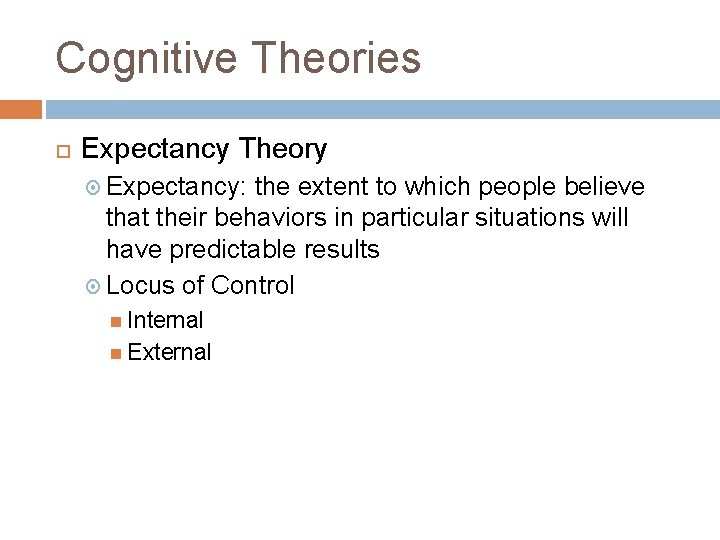 Cognitive Theories

Expectancy Theory

Expectancy: the extent to which people believe that their behaviors in particular situations will have predictable results

Locus of Control

Internal

External